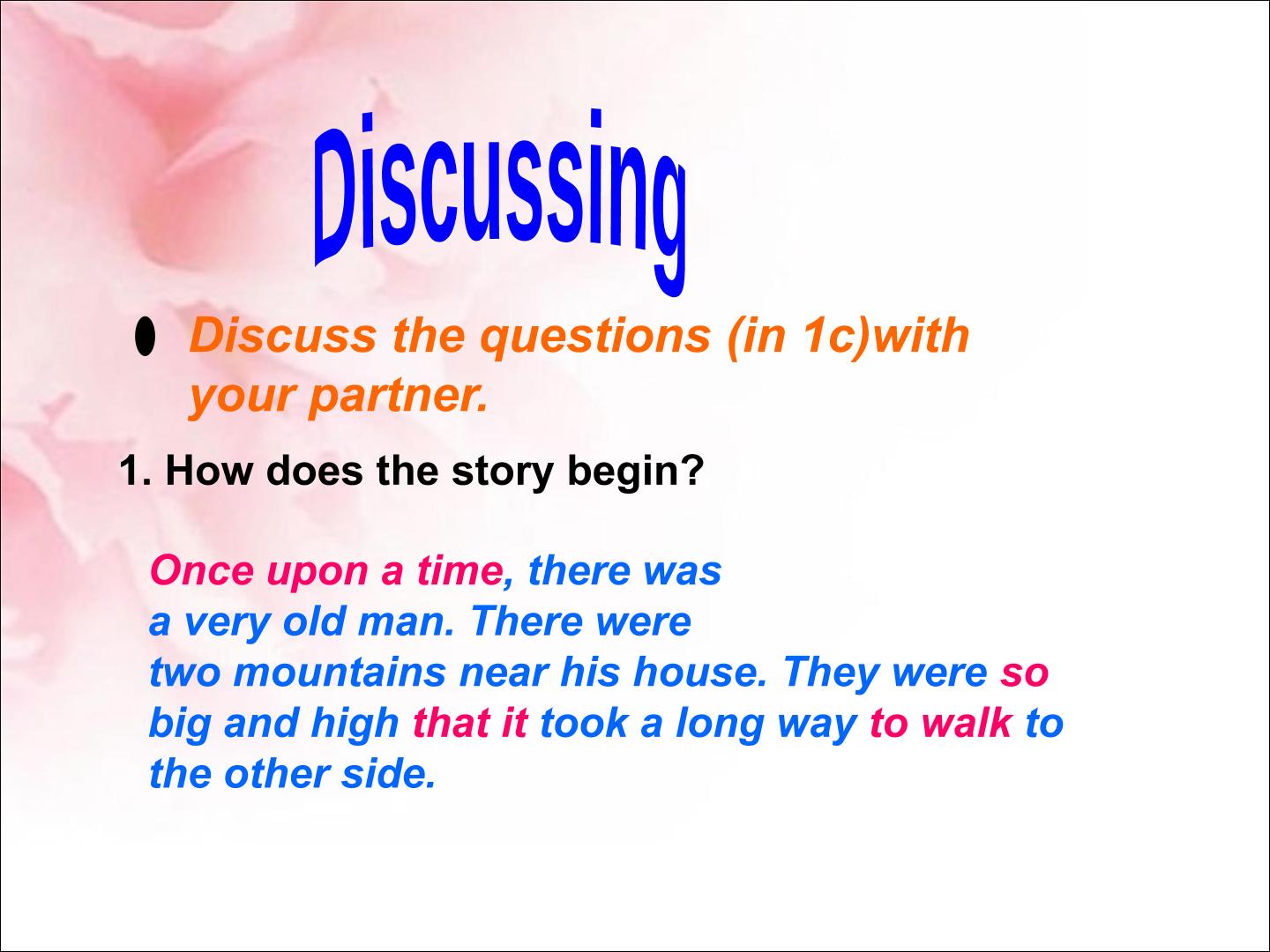 Discussing

• Discuss the questions (in 1c)with your partner.

1. How does the story begin?

Once upon a time, there was a very old man. There were two mountains near his house. They were so big and high that it took a long way to walk to the other side.